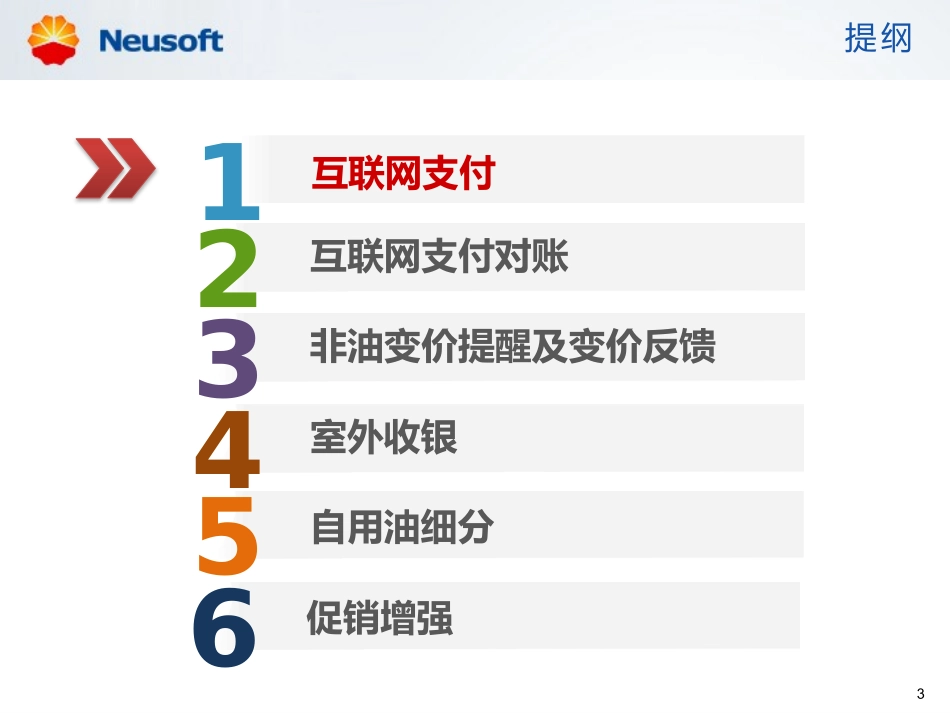 Neusoft

提纲

1 互联网支付

2 互联网支付对账

3 非油变价提醒及变价反馈

4 室外收银

5 自用油细分

6 促销增强

3